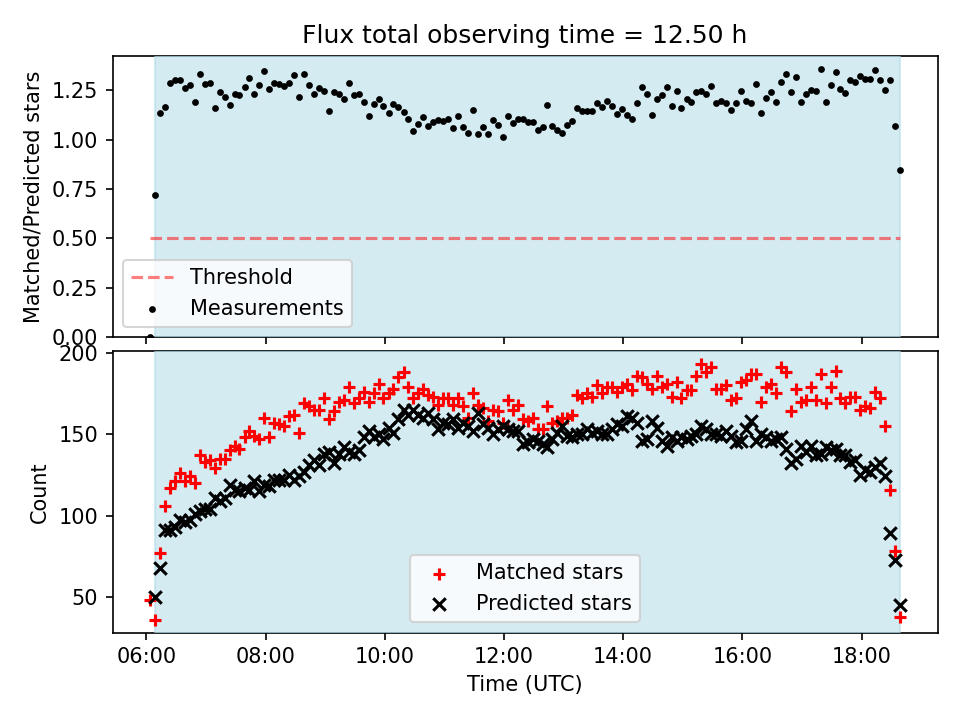 Flux total observing time = 12.50 h

Matched/Predicted stars

1.25
1.00
0.75
0.50
0.25
0.00

Threshold
Measurements

Count

200
150
100
50

Matched stars
Predicted stars

06:00
08:00
10:00
12:00
14:00
16:00
18:00

Time (UTC)